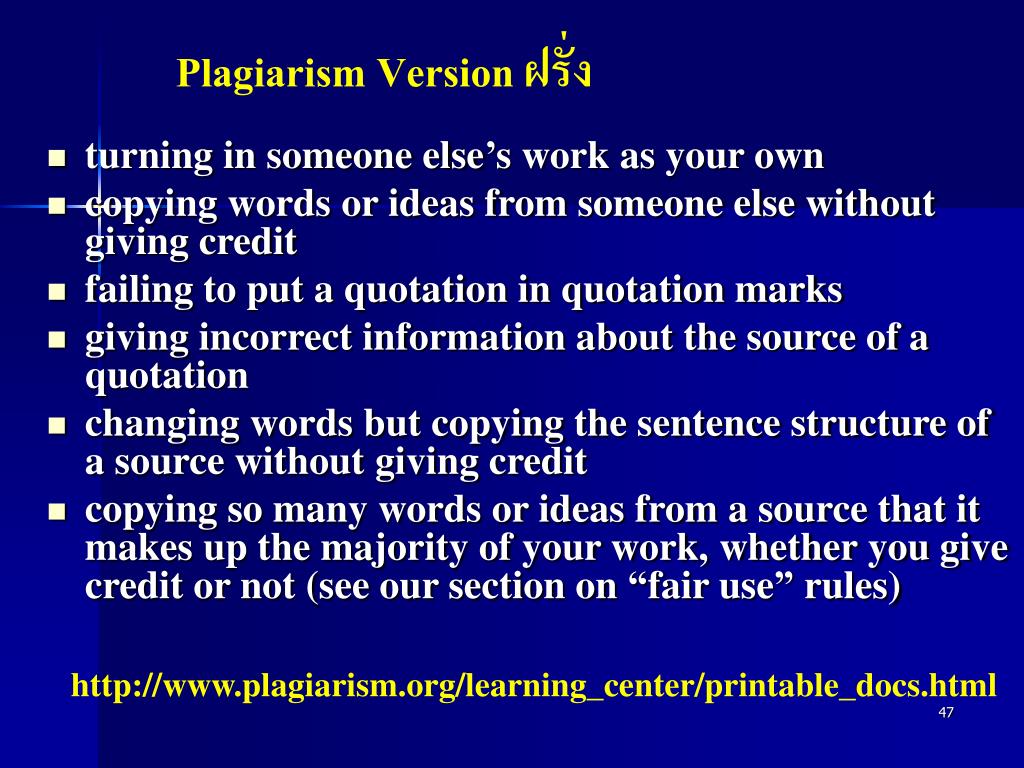 Plagiarism Version ฝรั่ง

- turning in someone else’s work as your own
- copying words or ideas from someone else without giving credit
- failing to put a quotation in quotation marks
- giving incorrect information about the source of a quotation
- changing words but copying the sentence structure of a source without giving credit
- copying so many words or ideas from a source that it makes up the majority of your work, whether you give credit or not (see our section on “fair use” rules)

http://www.plagiarism.org/learning_center/printable_docs.html

47